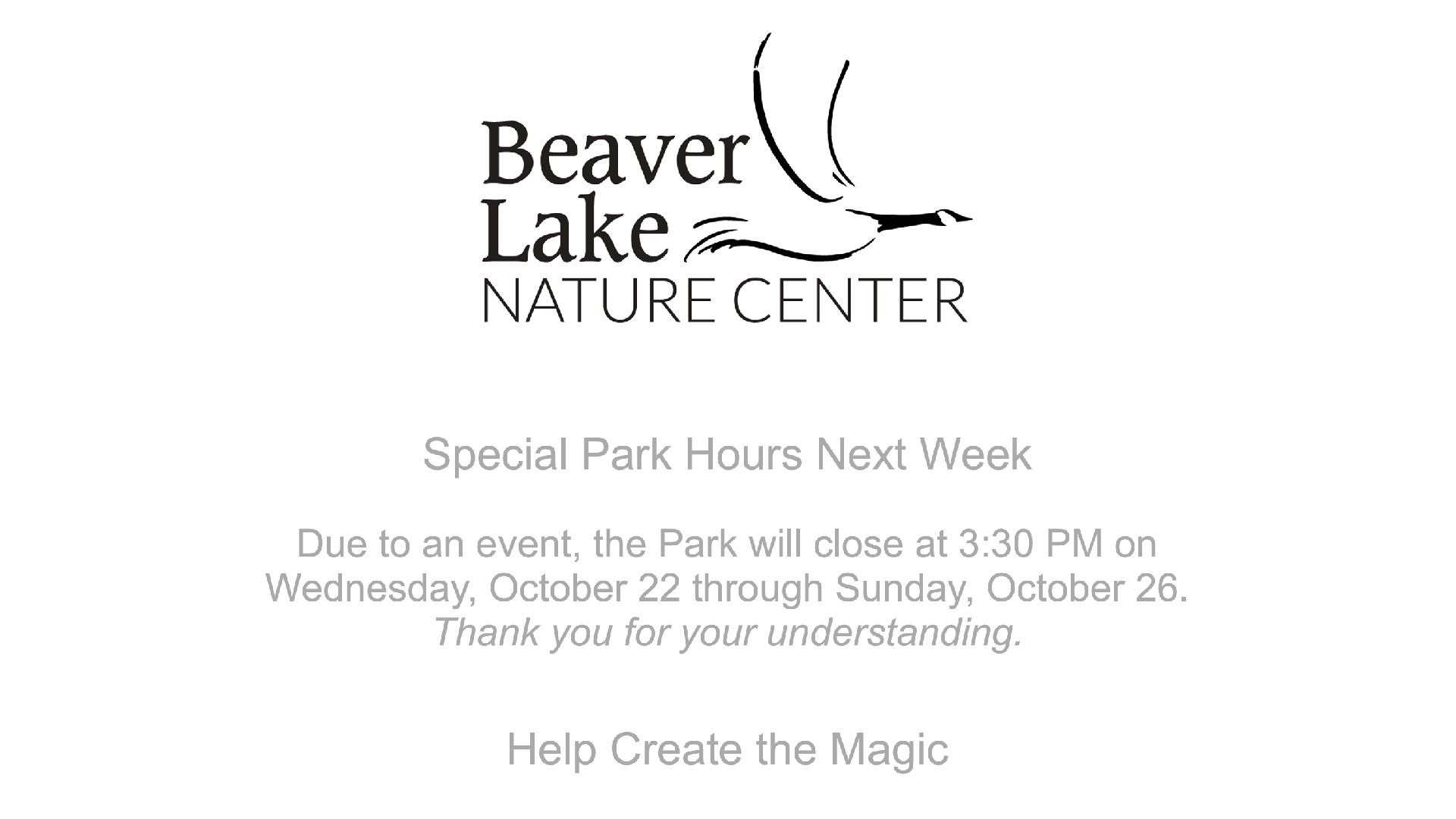 Beaver Lake
NATURE CENTER

Special Park Hours Next Week

Due to an event, the Park will close at 3:30 PM on Wednesday, October 22 through Sunday, October 26.
Thank you for your understanding.

Help Create the Magic